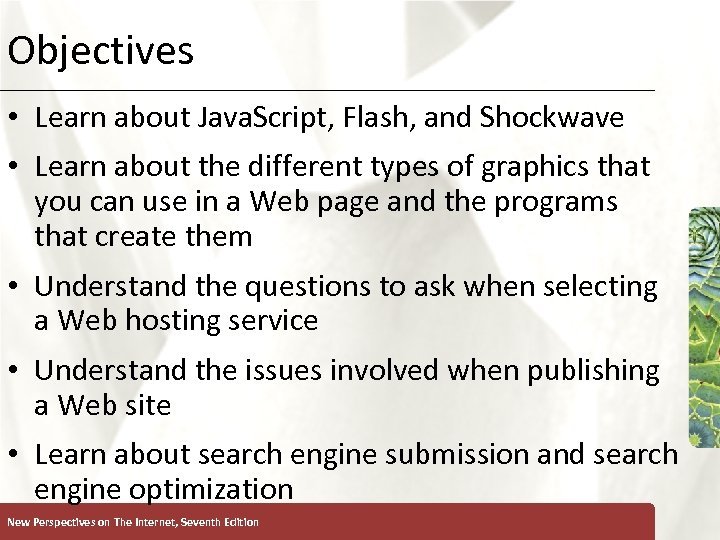 Objectives

• Learn about JavaScript, Flash, and Shockwave

• Learn about the different types of graphics that you can use in a Web page and the programs that create them

• Understand the questions to ask when selecting a Web hosting service

• Understand the issues involved when publishing a Web site

• Learn about search engine submission and search engine optimization

New Perspectives on The Internet, Seventh Edition